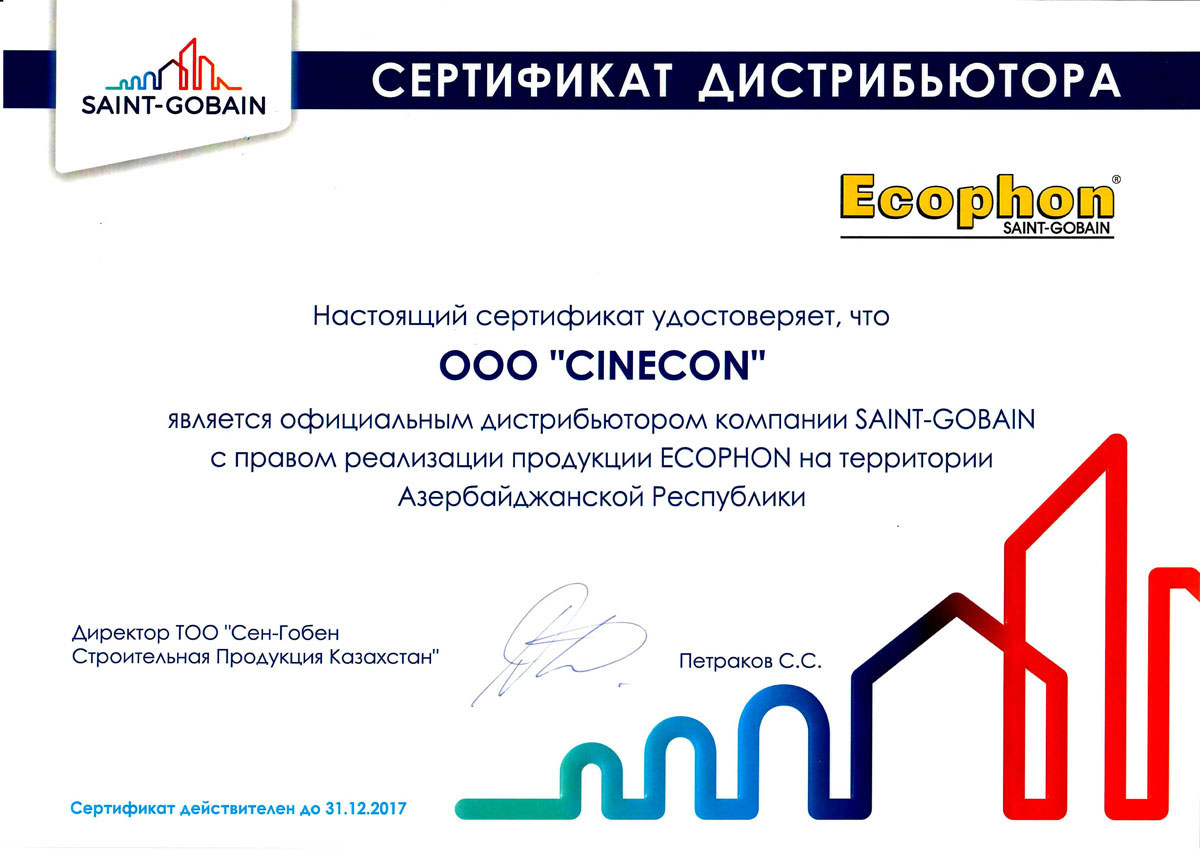 SAINT-GOBAIN

СЕРТИФИКАТ ДИСТРИБЬЮТОРА

Ecophon®
SAINT-GOBAIN

Настоящий сертификат удостоверяет, что

ООО "CINECON"

является официальным дистрибьютором компании SAINT-GOBAIN с правом реализации продукции ECOPHON на территории Азербайджанской Республики

Директор ТОО "Сен-Гобен Строительная Продукция Казахстан"

Петраков С.С.

Сертификат действителен до 31.12.2017